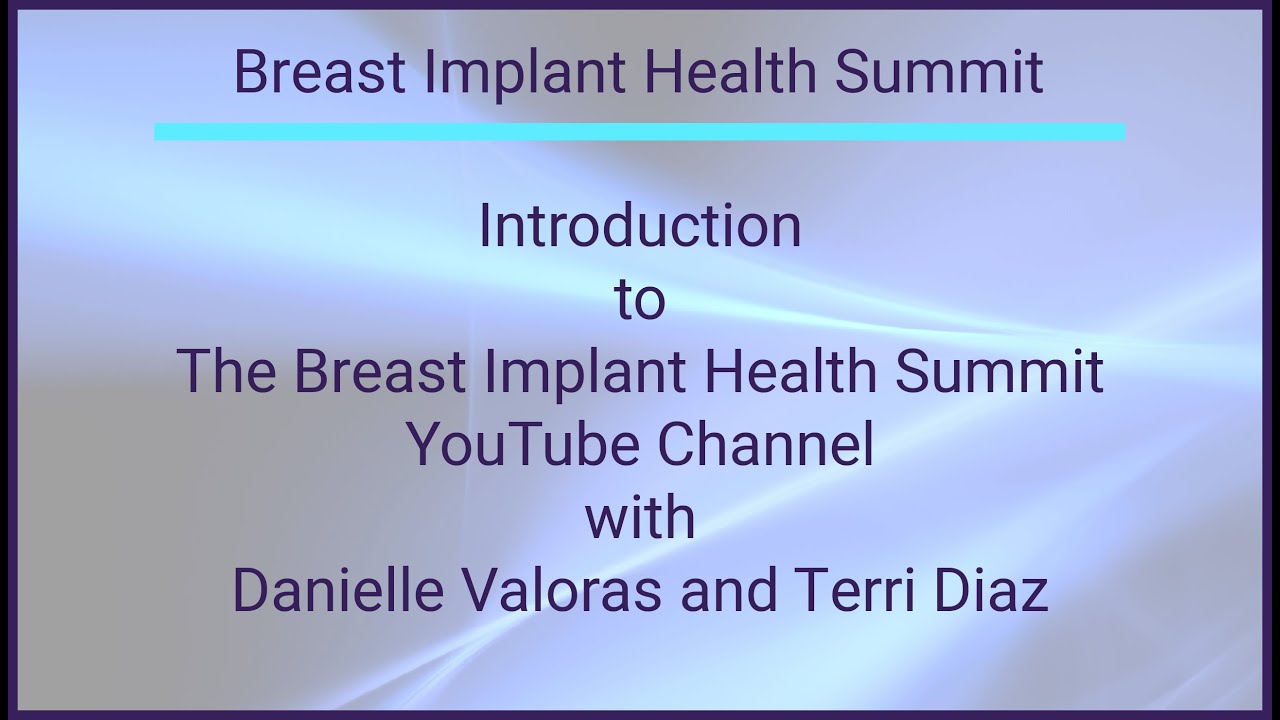 Breast Implant Health Summit

Introduction
to
The Breast Implant Health Summit
YouTube Channel
with
Danielle Valoras and Terri Diaz